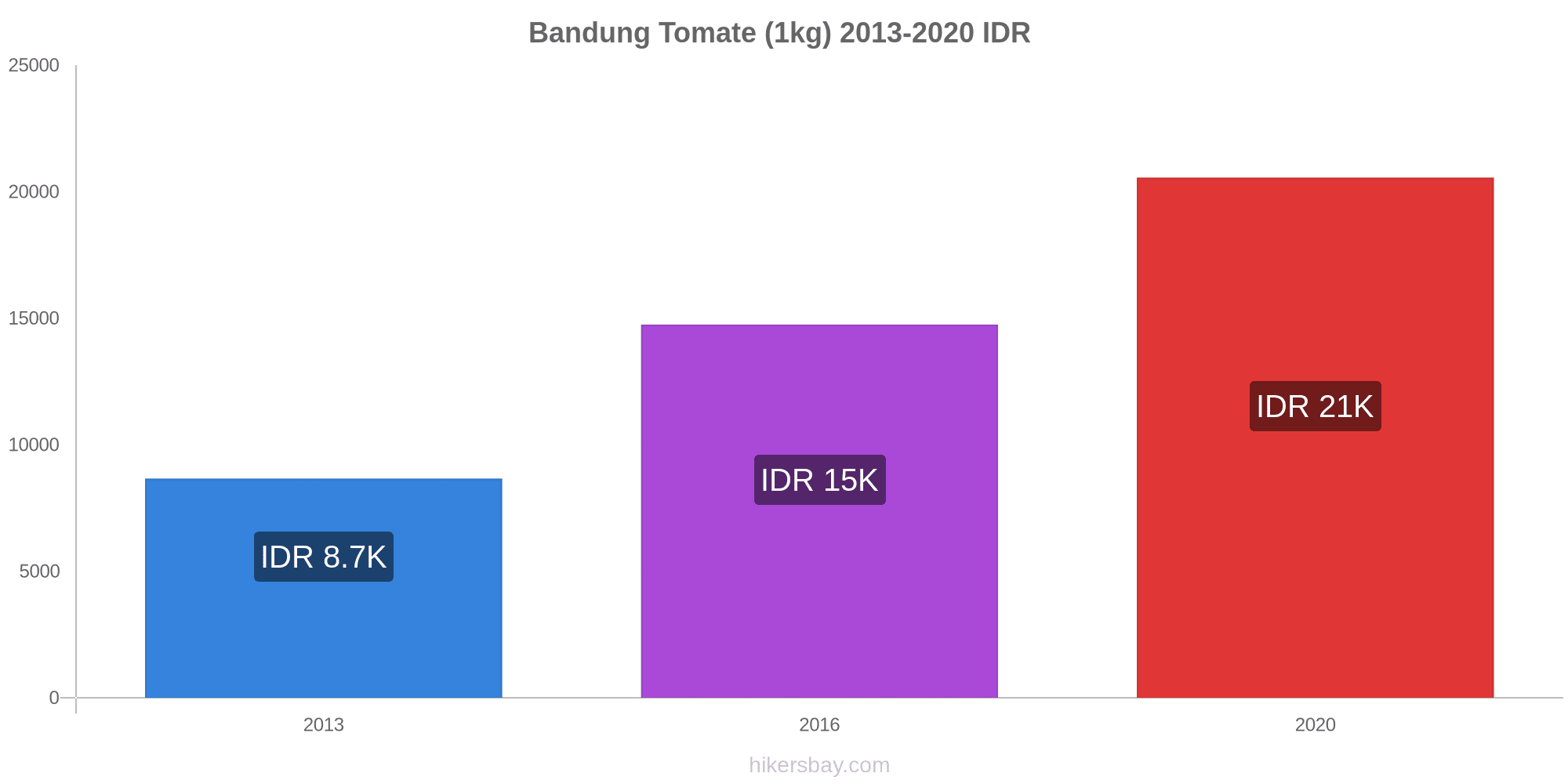 Bandung Tomate (1kg) 2013-2020 IDR

25000
20000
15000
10000
5000
0

IDR 8.7K
IDR 15K
IDR 21K

2013
2016
2020

hikersbay.com